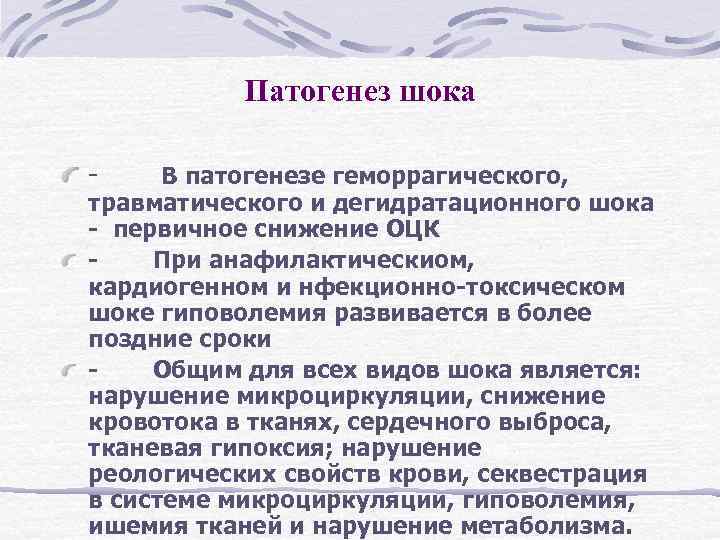 Патогенез шока

- В патогенезе геморрагического, травматического и дегидратационного шока - первичное снижение ОЦК

- При анафилактическиом, кардиогенном и нфекционно-токсическом шоке гиповолемия развивается в более поздние сроки

- Общим для всех видов шока является: нарушение микроциркуляции, снижение кровотока в тканях, сердечного выброса, тканевая гипоксия; нарушение реологических свойств крови, секвестрация в системе микроциркуляции, гиповолемия, ишемия тканей и нарушение метаболизма.